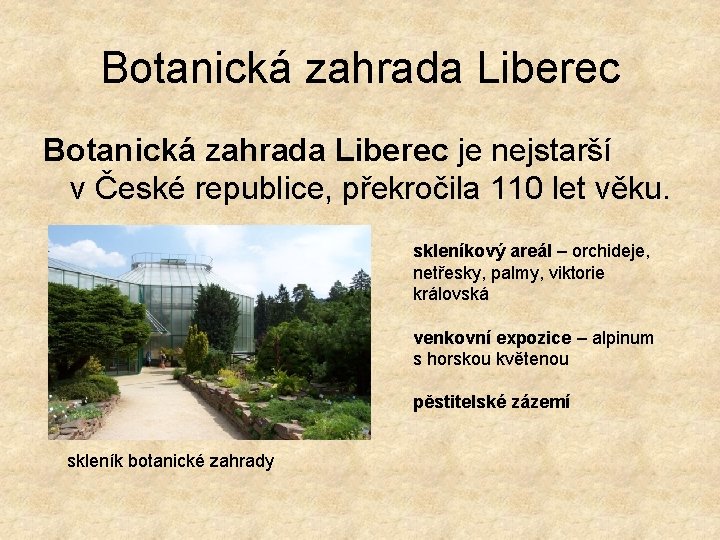 Botanická zahrada Liberec

Botanická zahrada Liberec je nejstarší v České republice, překročila 110 let věku.

skleníkový areál – orchideje, netřesky, palmy, viktorie královská

venkovní expozice – alpinum s horskou květenou

pěstitelské zázemí

skleník botanické zahrady